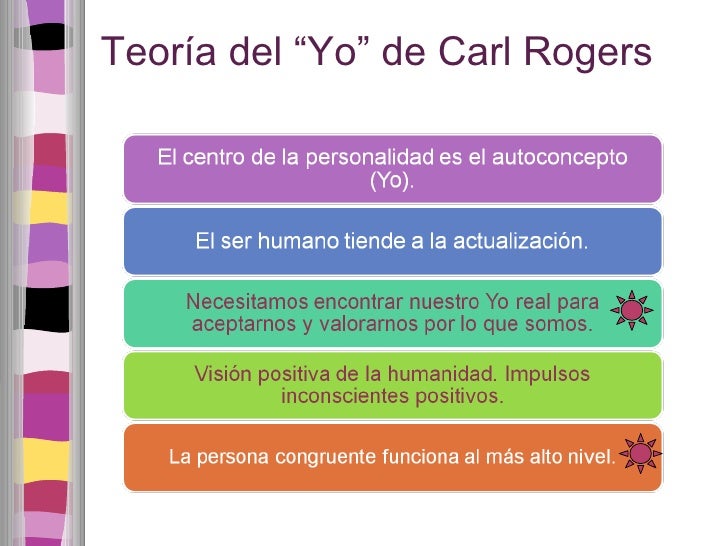 Teoría del “Yo” de Carl Rogers

El centro de la personalidad es el autoconcepto (Yo).

El ser humano tiende a la actualización.

Necesitamos encontrar nuestro Yo real para aceptarnos y valorarnos por lo que somos.

Visión positiva de la humanidad. Impulsos inconscientes positivos.

La persona congruente funciona al más alto nivel.